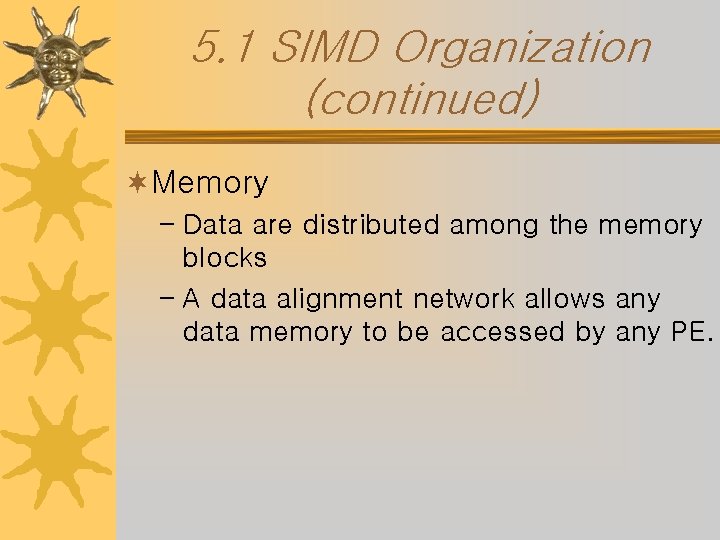 5.1 SIMD Organization (continued)

Memory

– Data are distributed among the memory blocks

– A data alignment network allows any data memory to be accessed by any PE.